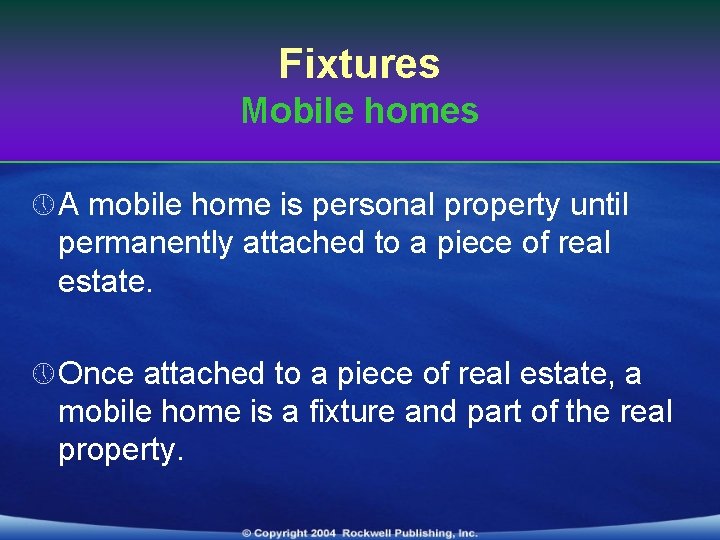 Fixtures
Mobile homes

A mobile home is personal property until permanently attached to a piece of real estate.

Once attached to a piece of real estate, a mobile home is a fixture and part of the real property.

© Copyright 2004 Rockwell Publishing, Inc.